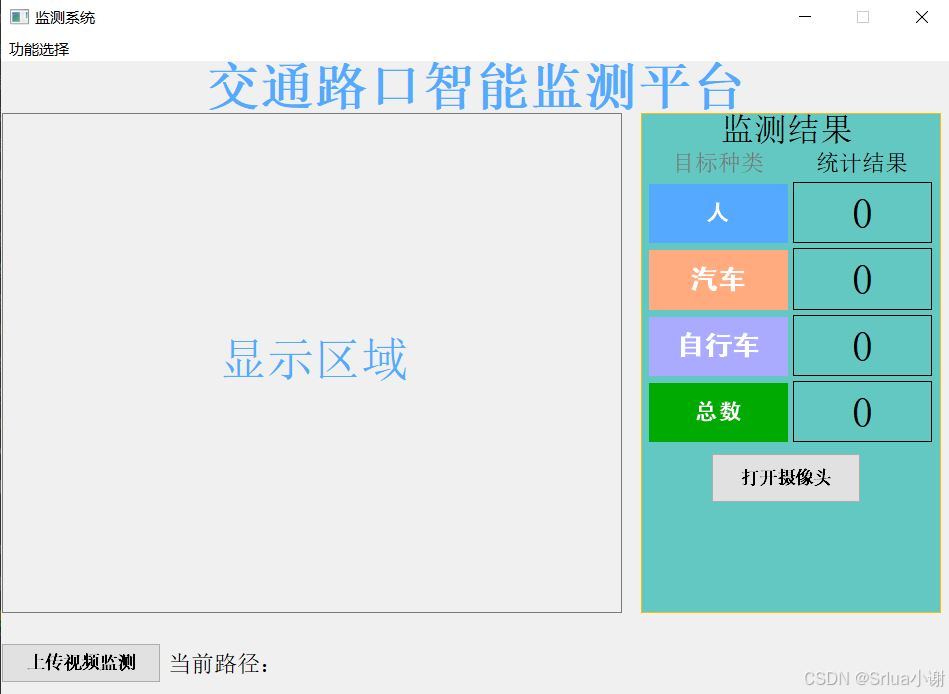 监测系统

功能选择

交通路口智能监测平台

显示区域

监测结果

| 目标种类 | 统计结果 |
|---|---|
| 人 | 0 |
| 汽车 | 0 |
| 自行车 | 0 |
| 总数 | 0 |

打开摄像头

上传视频监测

当前路径：

CSDN @Srlua小谢